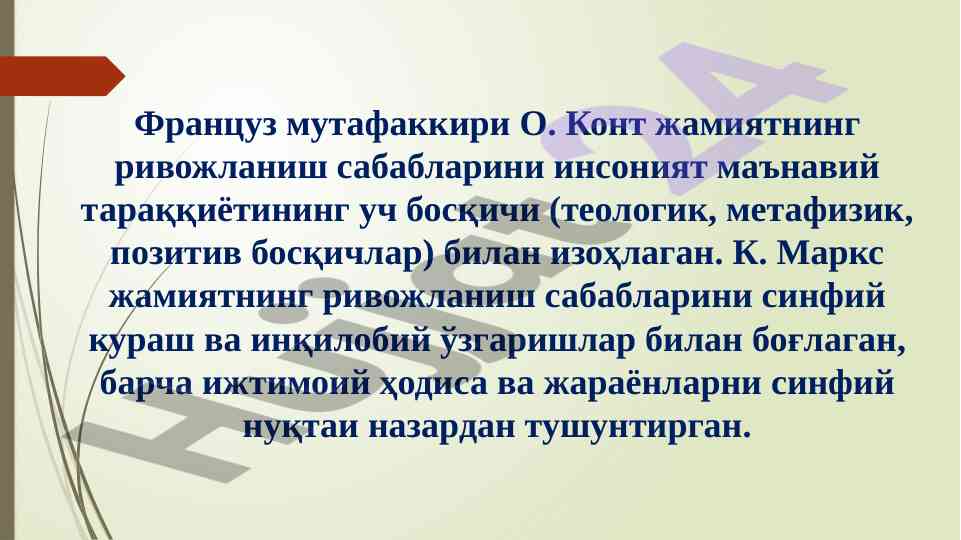 Француз мутафаккири О. Конт жамиятнинг ривожланиш сабабларини инсоният маънавий тараққиётининг уч босқичи (теологик, метафизик, позитив босқичлар) билан изоҳлаган. К. Маркс жамиятнинг ривожланиш сабабларини синфий кураш ва инқилобий ўзгаришлар билан боғлаган, барча ижтимоий ҳодиса ва жараёнларни синфий нуқтаи назардан тушунтирган.

Hujjat 24